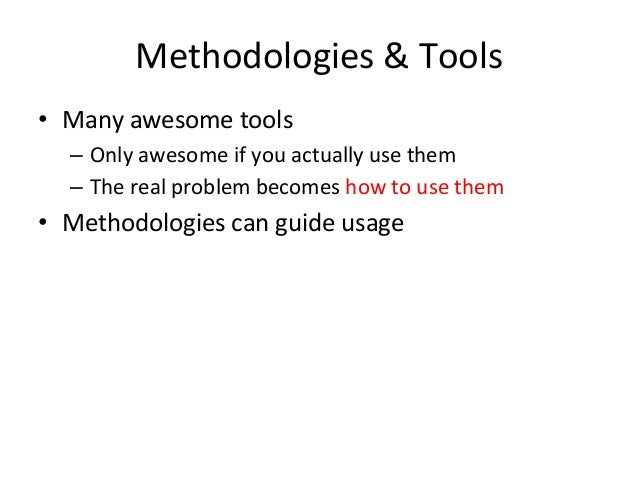 Methodologies & Tools

• Many awesome tools
  – Only awesome if you actually use them
  – The real problem becomes how to use them
• Methodologies can guide usage